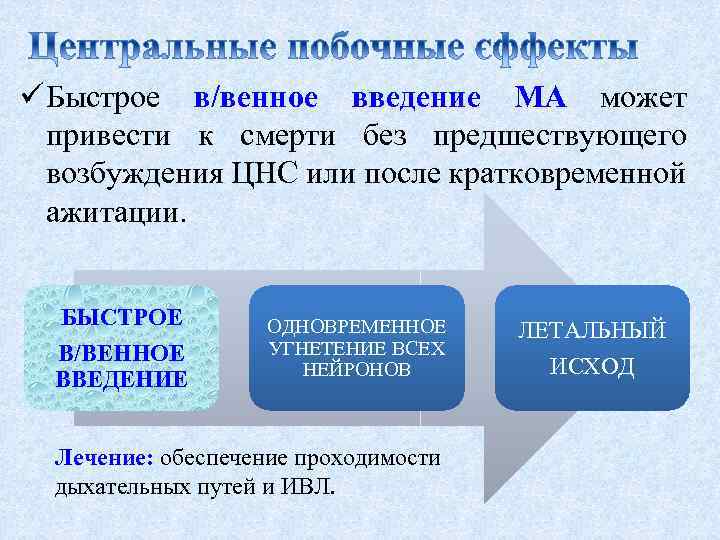 Центральные побочные эффекты

✓Быстрое в/венное введение МА может привести к смерти без предшествующего возбуждения ЦНС или после кратковременной ажитации.

БЫСТРОЕ В/ВЕННОЕ ВВЕДЕНИЕ

ОДНОВРЕМЕННОЕ УГНЕТЕНИЕ ВСЕХ НЕЙРОНОВ

ЛЕТАЛЬНЫЙ ИСХОД

Лечение: обеспечение проходимости дыхательных путей и ИВЛ.